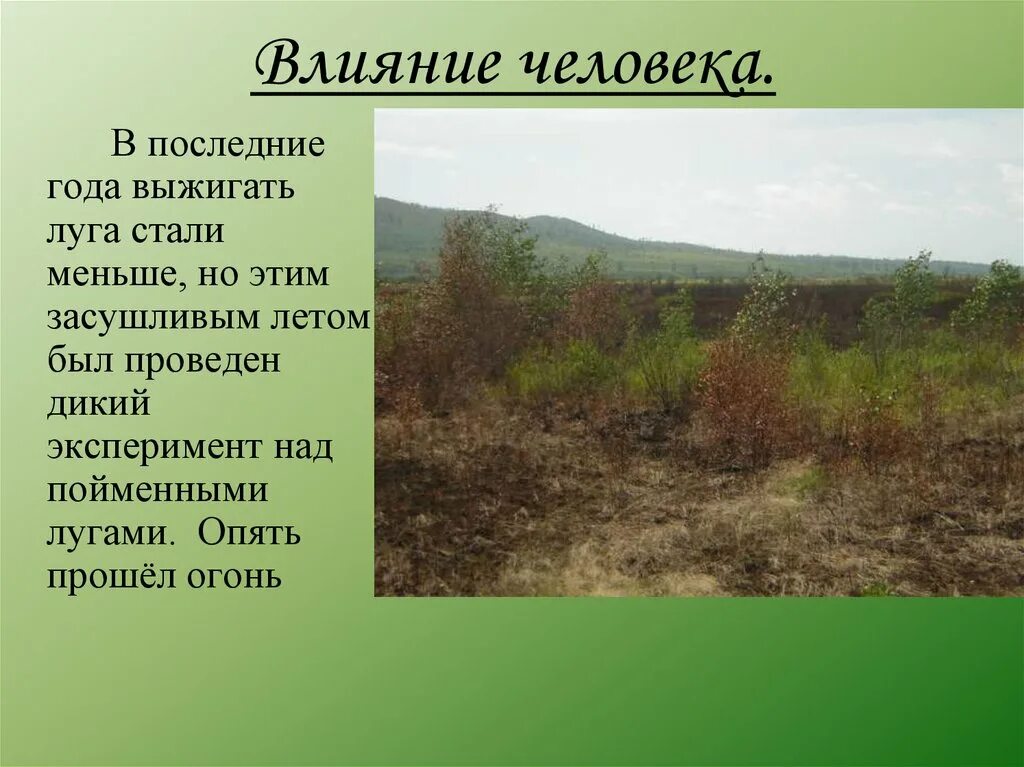 Влияние человека.

В последние года выжигать луга стали меньше, но этим засушливым летом был проведен дикий эксперимент над пойменными лугами. Опять прошёл огонь